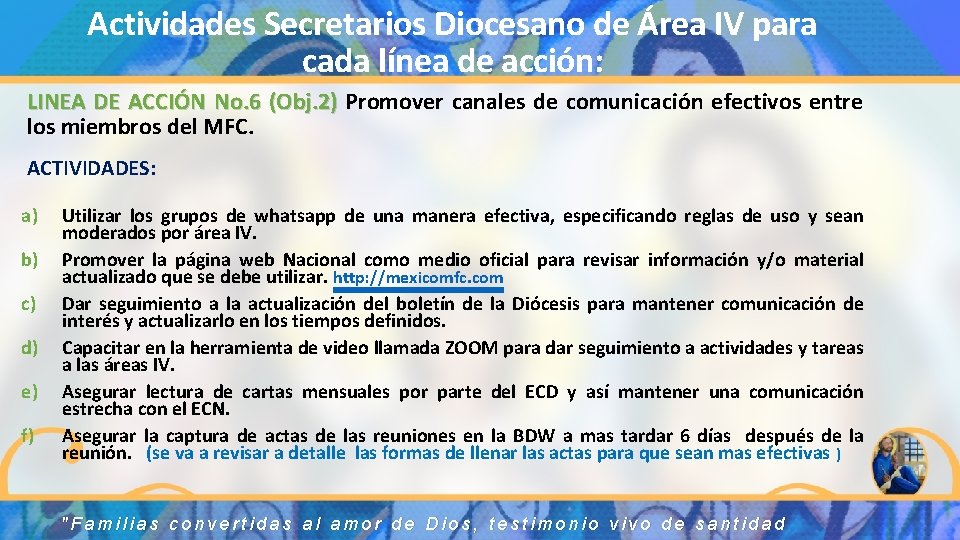 Actividades Secretarios Diocesano de Área IV para cada línea de acción:

LINEA DE ACCIÓN No.6 (Obj.2) Promover canales de comunicación efectivos entre los miembros del MFC.

ACTIVIDADES:

a) Utilizar los grupos de whatsapp de una manera efectiva, especificando reglas de uso y sean moderados por área IV.
b) Promover la página web Nacional como medio oficial para revisar información y/o material actualizado que se debe utilizar. http://mexicomfc.com
c) Dar seguimiento a la actualización del boletín de la Diócesis para mantener comunicación de interés y actualizarlo en los tiempos definidos.
d) Capacitar en la herramienta de video llamada ZOOM para dar seguimiento a actividades y tareas a las áreas IV.
e) Asegurar lectura de cartas mensuales por parte del ECD y así mantener una comunicación estrecha con el ECN.
f) Asegurar la captura de actas de las reuniones en la BDW a mas tardar 6 días después de la reunión. (se va a revisar a detalle las formas de llenar las actas para que sean mas efectivas )

"Familias convertidas al amor de Dios, testimonio vivo de santidad